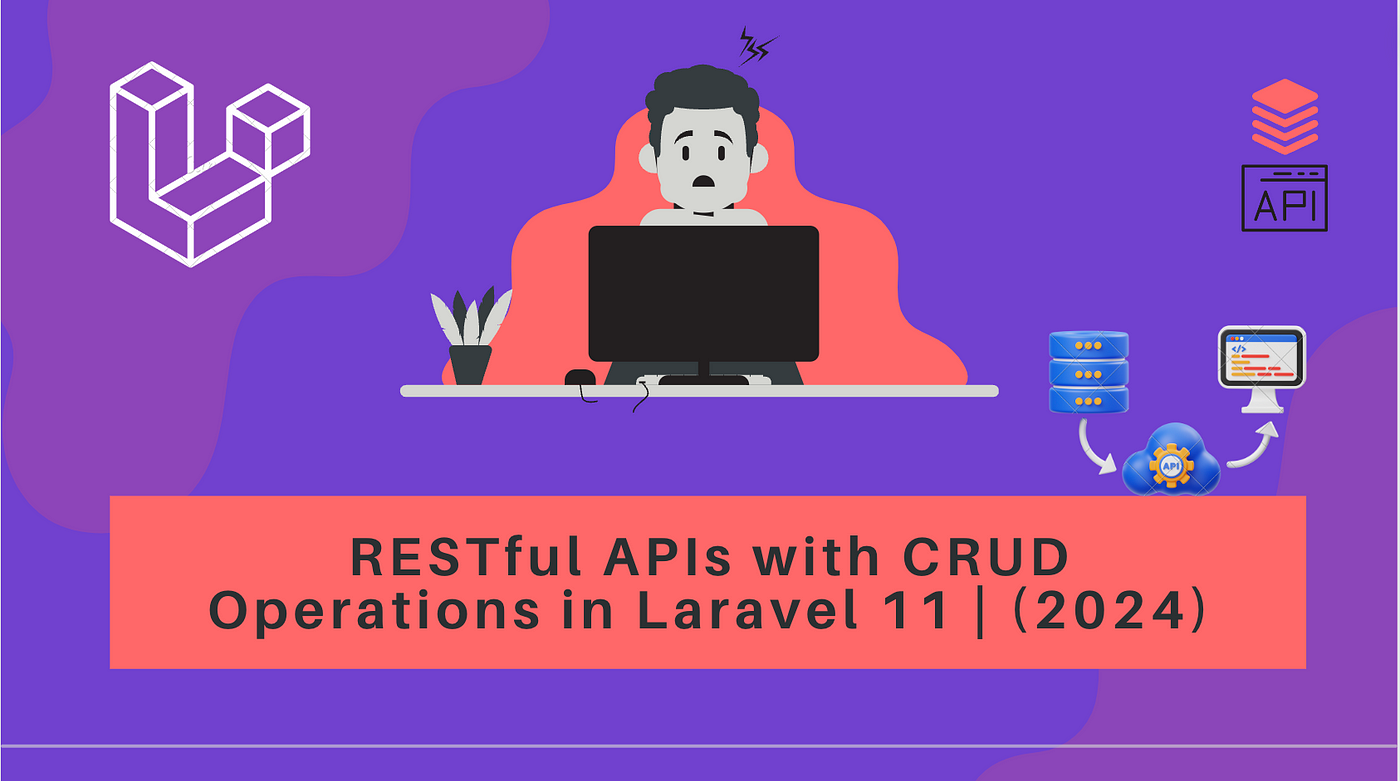 API

API

RESTful APIs with CRUD Operations in Laravel 11 | (2024)